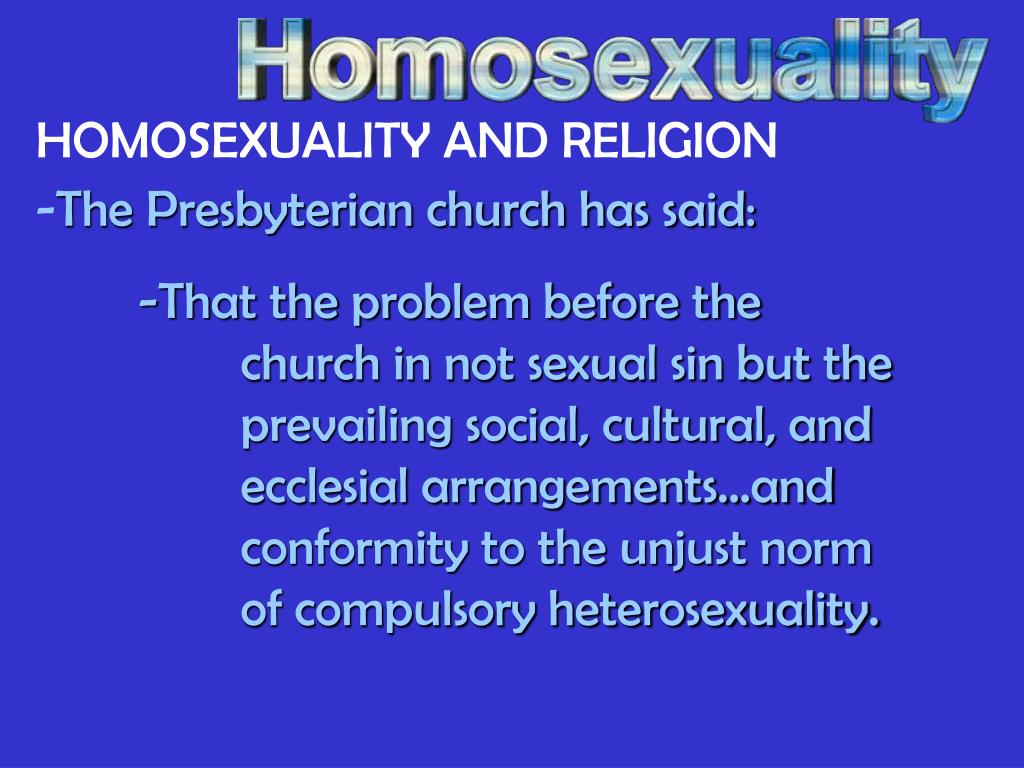 Homosexuality

HOMOSEXUALITY AND RELIGION

-The Presbyterian church has said:

-That the problem before the church in not sexual sin but the prevailing social, cultural, and ecclesial arrangements…and conformity to the unjust norm of compulsory heterosexuality.